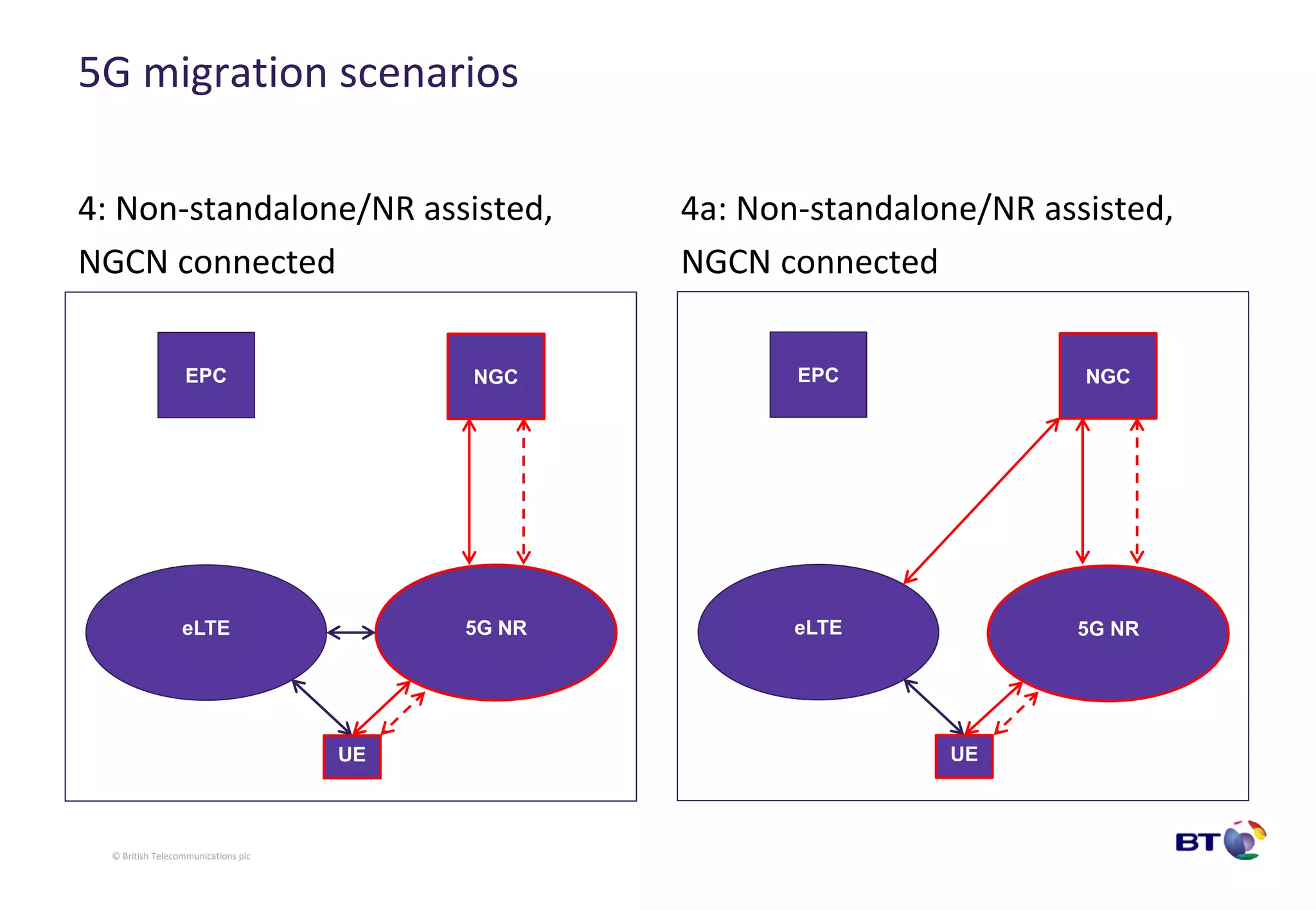 5G migration scenarios

4: Non-standalone/NR assisted, NGCN connected

EPC

NGC

eLTE

5G NR

UE

4a: Non-standalone/NR assisted, NGCN connected

EPC

NGC

eLTE

5G NR

UE

© British Telecommunications plc

BT